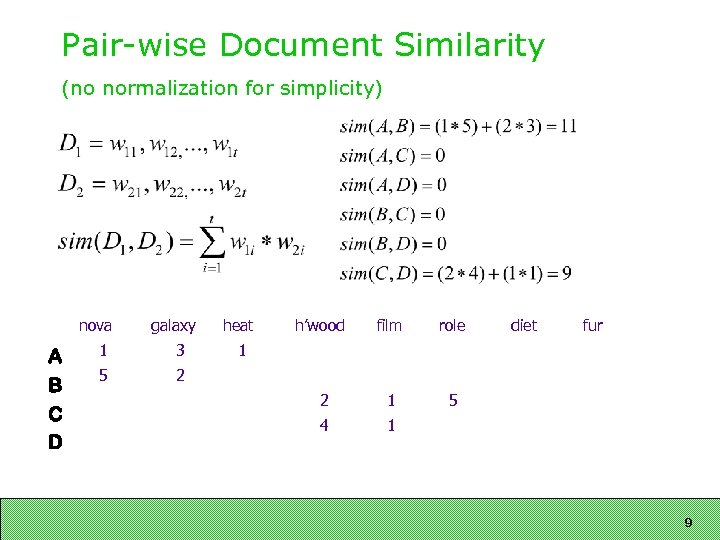 Pair-wise Document Similarity

(no normalization for simplicity)

$D_1 = w_{11}, w_{12,} ..., w_{1t}$

$D_2 = w_{21}, w_{22,} ..., w_{2t}$

$sim(D_1, D_2) = \sum_{i=1}^{t} w_{1i} * w_{2i}$

$sim(A,B) = (1*5) + (2*3) = 11$

$sim(A,C) = 0$

$sim(A,D) = 0$

$sim(B,C) = 0$

$sim(B,D) = 0$

$sim(C,D) = (2*4) + (1*1) = 9$

| | nova | galaxy | heat | h'wood | film | role | diet | fur |
|---|---|---|---|---|---|---|---|---|
| A | 1 | 3 | 1 | | | | | |
| B | 5 | 2 | | | | | | |
| C | | | | 2 | 1 | 5 | | |
| D | | | | 4 | 1 | | | |

9